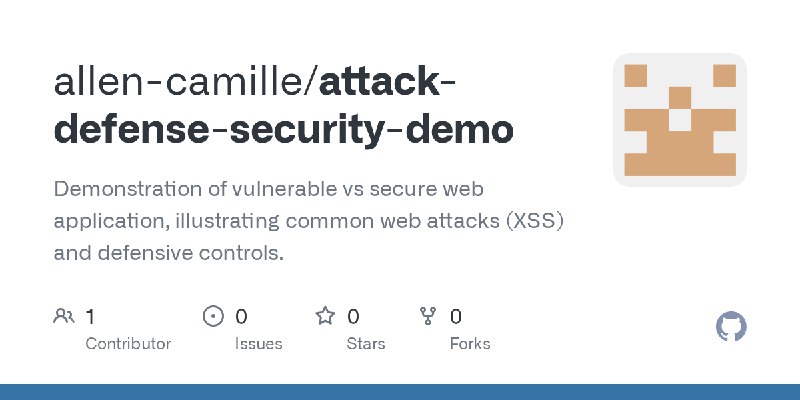 allen-camille/attack-defense-security-demo

Demonstration of vulnerable vs secure web application, illustrating common web attacks (XSS) and defensive controls.

1
Contributor

0
Issues

0
Stars

0
Forks